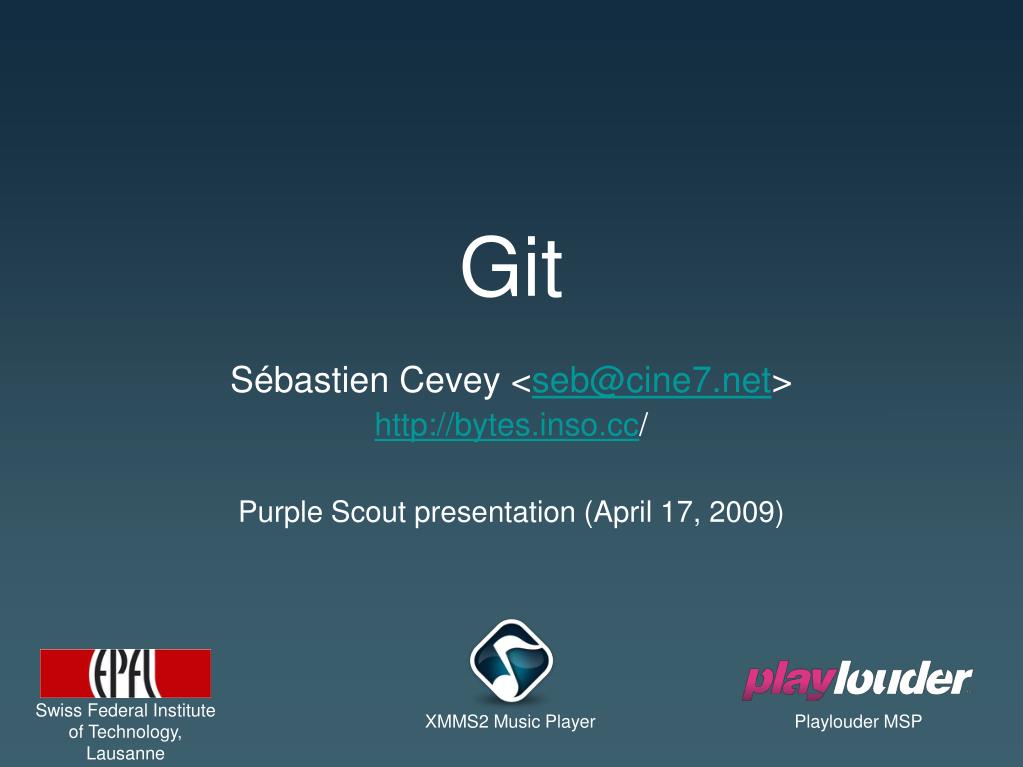 Git

Sébastien Cevey <seb@cine7.net>
http://bytes.inso.cc/

Purple Scout presentation (April 17, 2009)

EPFL
Swiss Federal Institute of Technology, Lausanne

XMMS2 Music Player

playlouder
Playlouder MSP